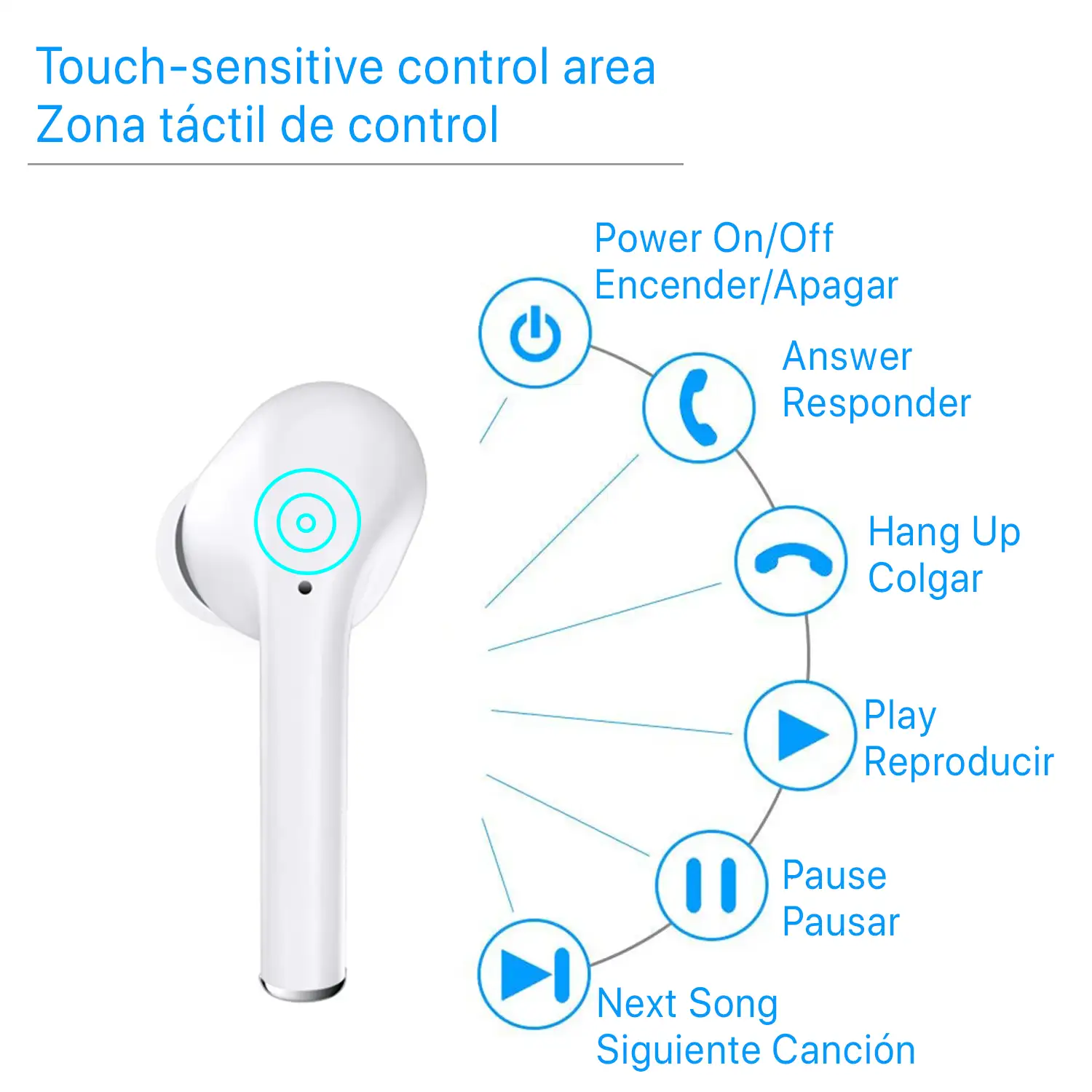 Touch-sensitive control area
Zona táctil de control

Power On/Off
Encender/Apagar

Answer
Responder

Hang Up
Colgar

Play
Reproducir

Pause
Pausar

Next Song
Siguiente Canción